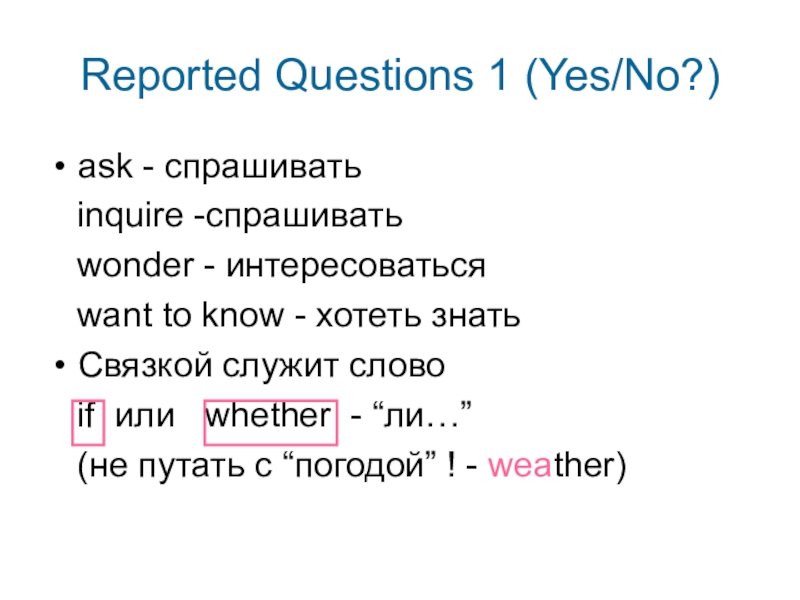 Reported Questions 1 (Yes/No?)

• ask - спрашивать
inquire -спрашивать
wonder - интересоваться
want to know - хотеть знать

• Связкой служит слово
if или whether - “ли…”
(не путать с “погодой” ! - weather)